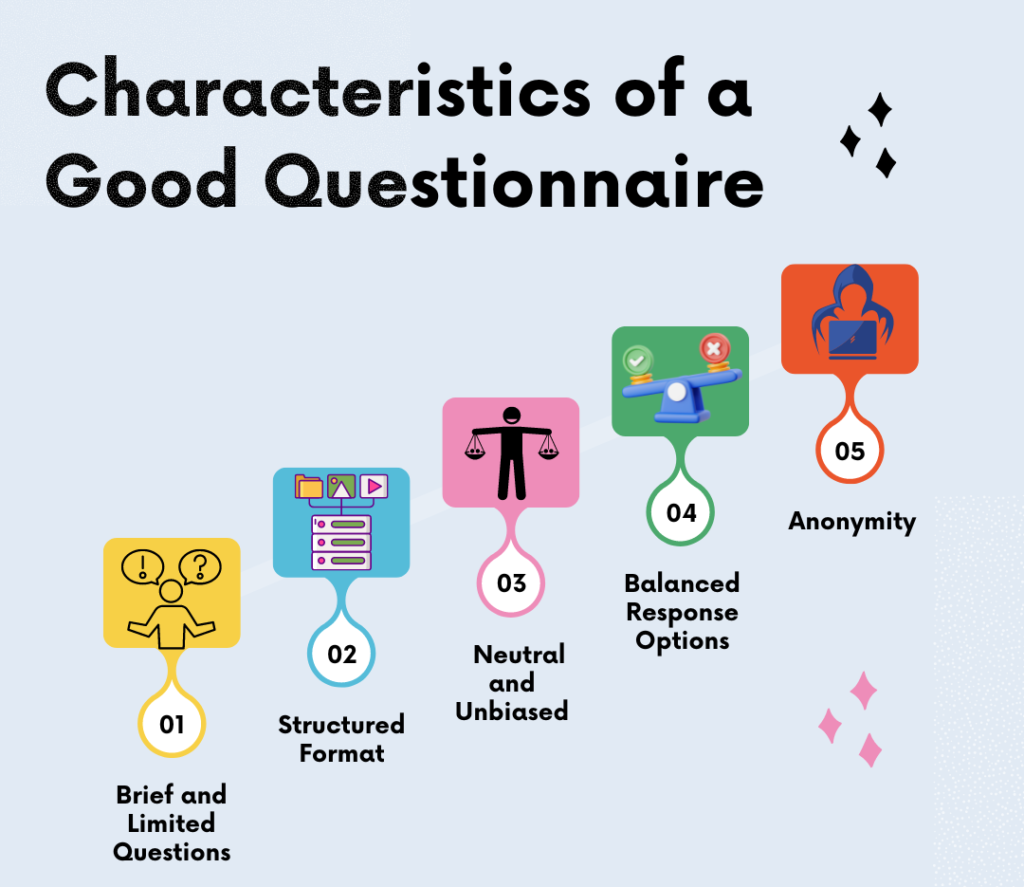 Characteristics of a Good Questionnaire

01

Brief and Limited Questions

02

Structured Format

03

Neutral and Unbiased

04

Balanced Response Options

05

Anonymity